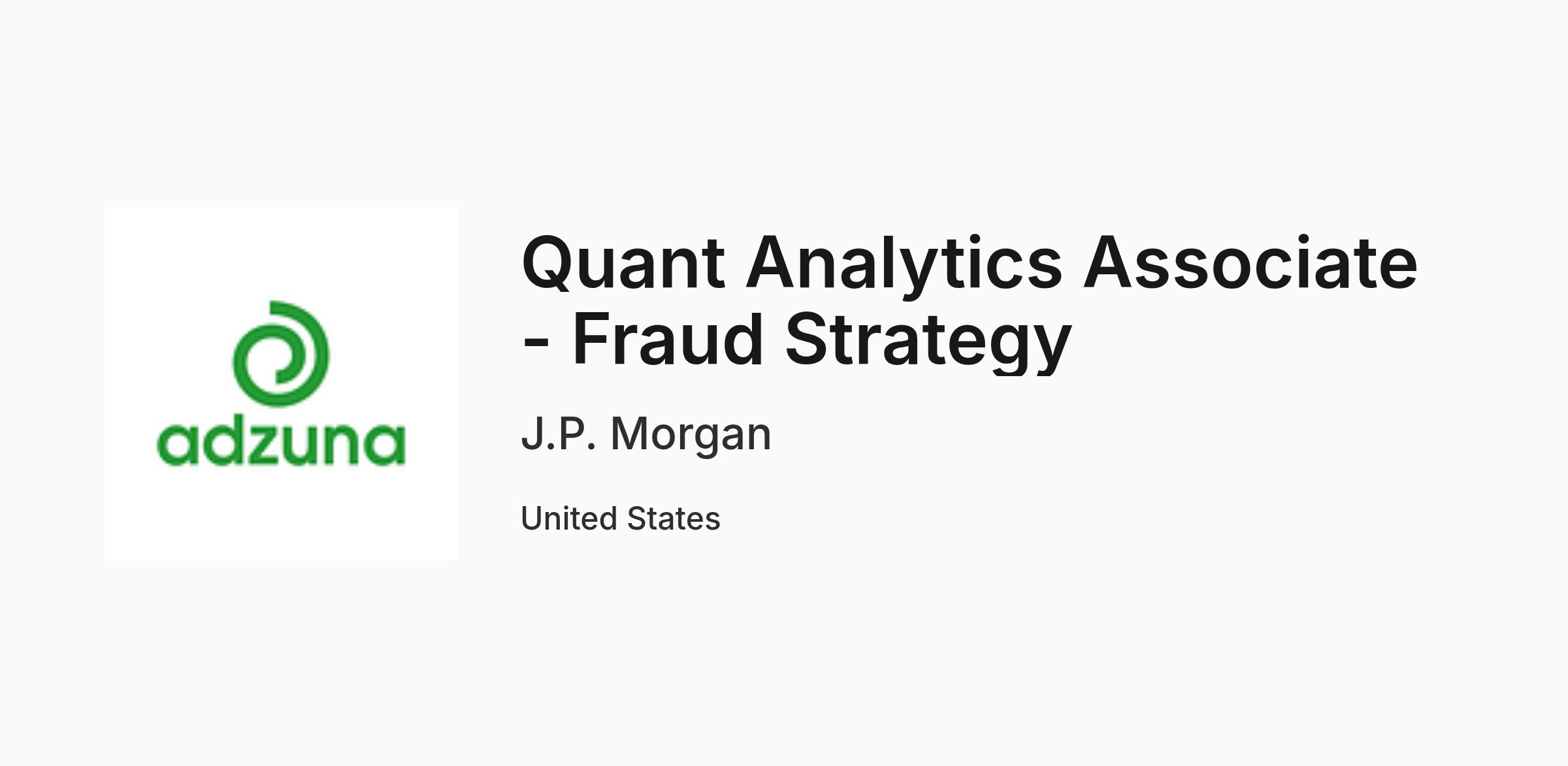 adzuna

Quant Analytics Associate - Fraud Strategy

J.P. Morgan

United States